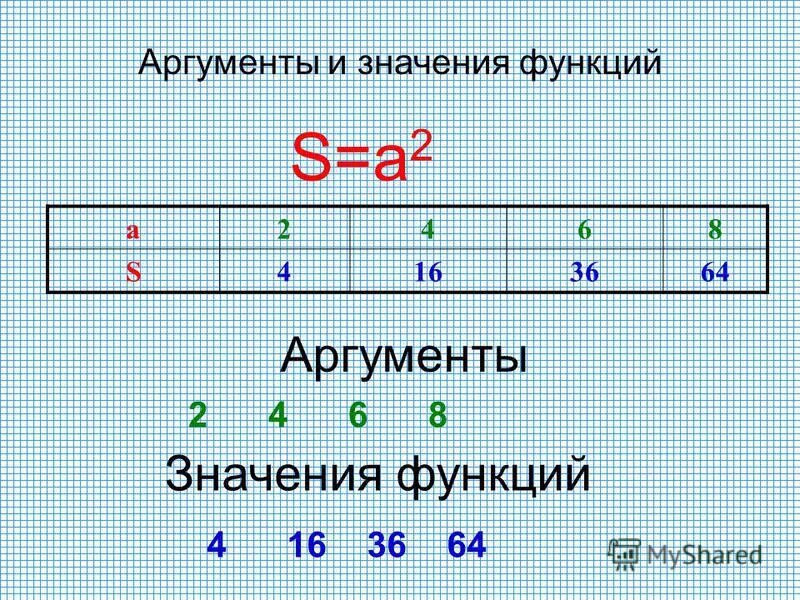 Аргументы и значения функций

$S=a^2$

| a | 2 | 4 | 6 | 8 |
|---|---|---|---|---|
| S | 4 | 16 | 36 | 64 |

Аргументы

2 4 6 8

Значения функций

4 16 36 64

MyShared